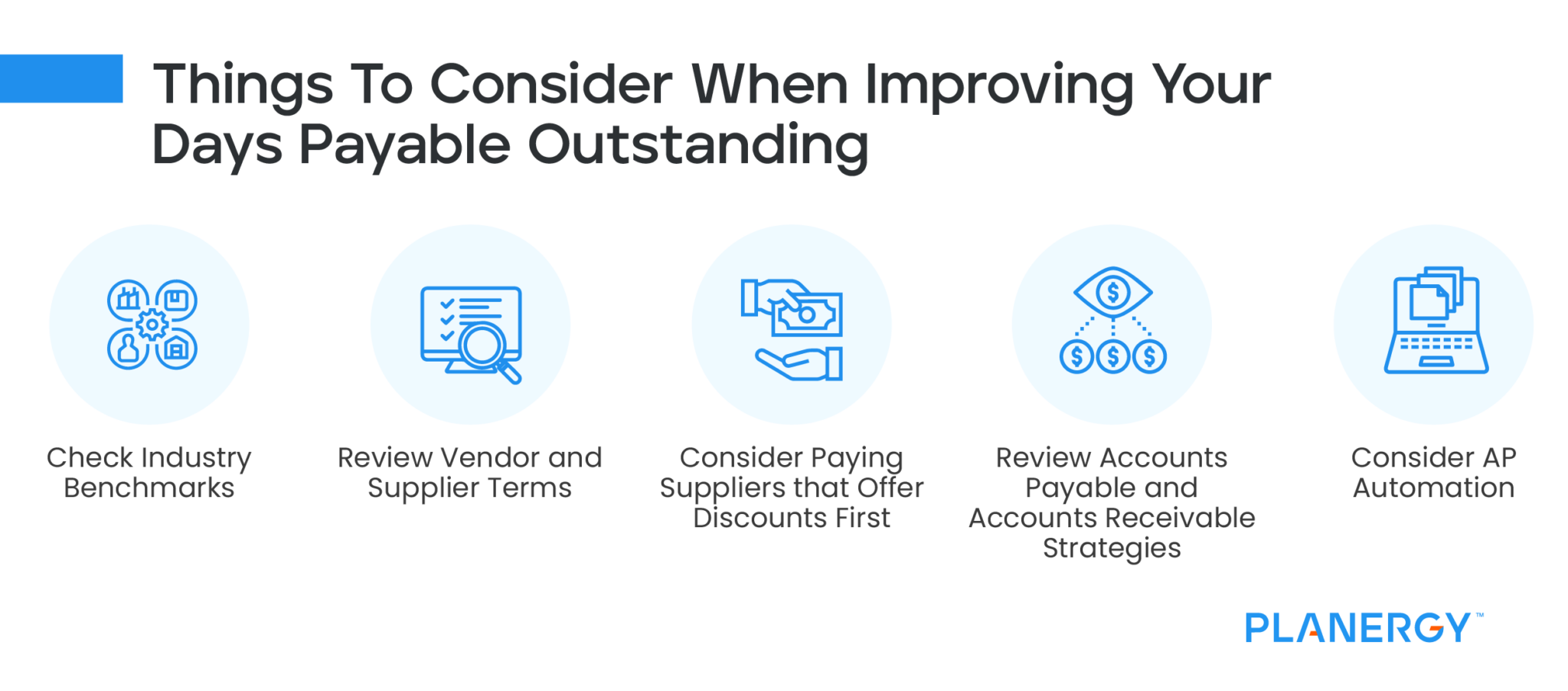 Things To Consider When Improving Your Days Payable Outstanding

Check Industry Benchmarks

Review Vendor and Supplier Terms

Consider Paying Suppliers that Offer Discounts First

Review Accounts Payable and Accounts Receivable Strategies

Consider AP Automation

PLANERGY™